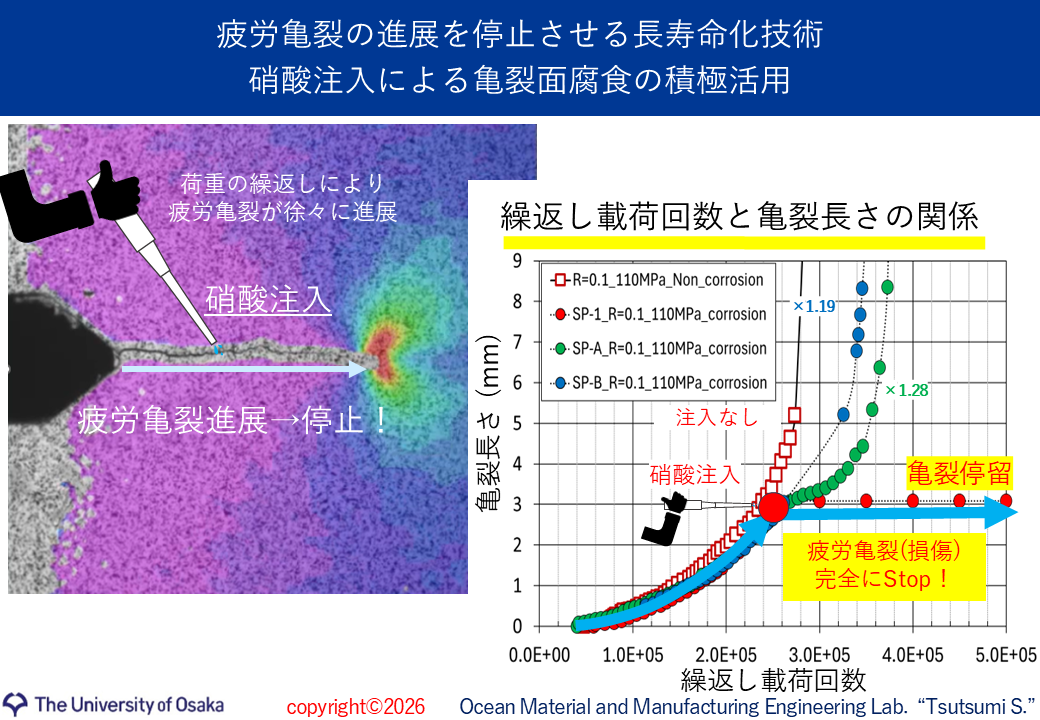 疲労亀裂の進展を停止させる長寿命化技術
硝酸注入による亀裂面腐食の積極活用

荷重の繰返しにより
疲労亀裂が徐々に進展

硝酸注入

疲労亀裂進展→停止！

繰返し載荷回数と亀裂長さの関係

R=0.1_110MPa_Non_corrosion
SP-1_R=0.1_110MPa_corrosion
SP-A_R=0.1_110MPa_corrosion
SP-B_R=0.1_110MPa_corrosion

×1.19
×1.28

注入なし
硝酸注入
亀裂停留
疲労亀裂(損傷)
完全にStop！

亀裂長さ (mm)
9
8
7
6
5
4
3
2
1
0

0.0E+00
1.0E+05
2.0E+05
3.0E+05
4.0E+05
5.0E+05
繰返し載荷回数

The University of Osaka copyright©2026 Ocean Material and Manufacturing Engineering Lab. "Tsutsumi S."